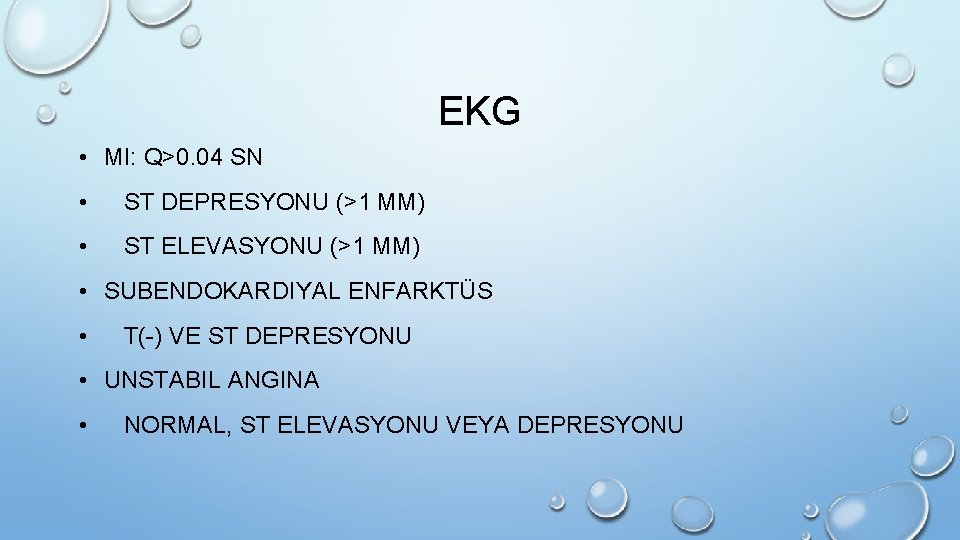 EKG

• MI: Q>0.04 SN

• ST DEPRESYONU (>1 MM)

• ST ELEVASYONU (>1 MM)

• SUBENDOKARDIYAL ENFARKTÜS

• T(-) VE ST DEPRESYONU

• UNSTABIL ANGINA

• NORMAL, ST ELEVASYONU VEYA DEPRESYONU